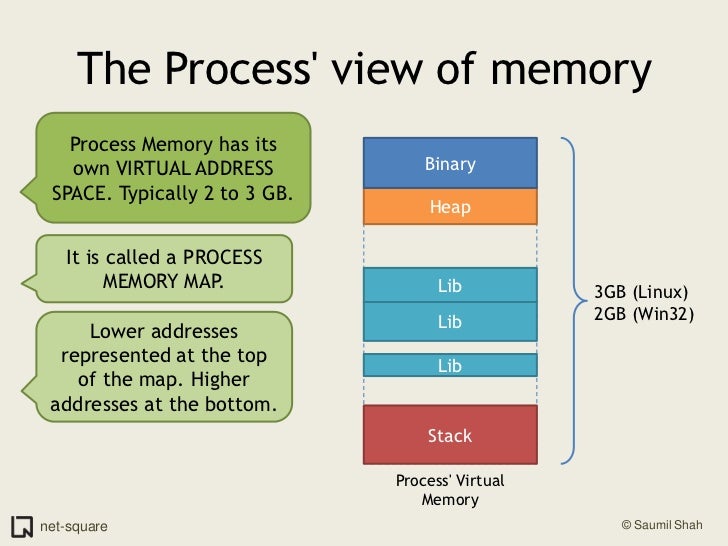 The Process' view of memory

Process Memory has its own VIRTUAL ADDRESS SPACE. Typically 2 to 3 GB.

It is called a PROCESS MEMORY MAP.

Lower addresses represented at the top of the map. Higher addresses at the bottom.

Binary

Heap

Lib

Lib

Lib

Stack

Process' Virtual Memory

3GB (Linux)
2GB (Win32)

net-square

© Saumil Shah